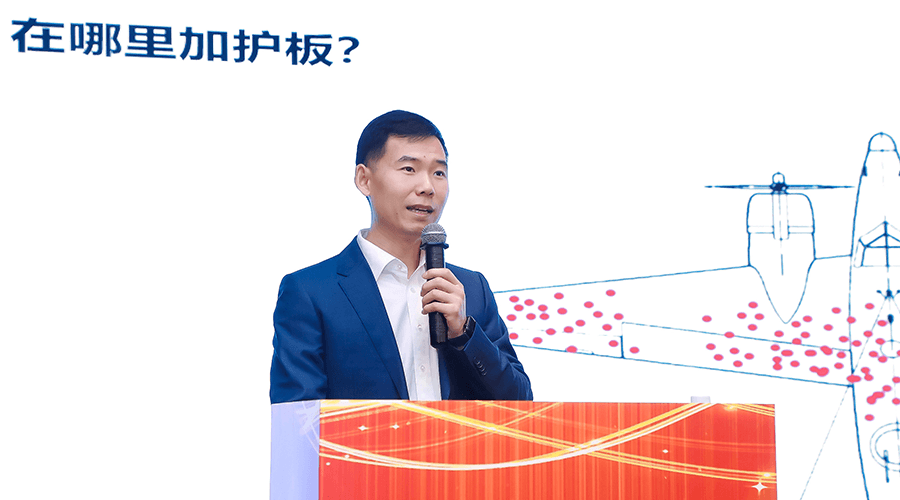 在哪里加护板？